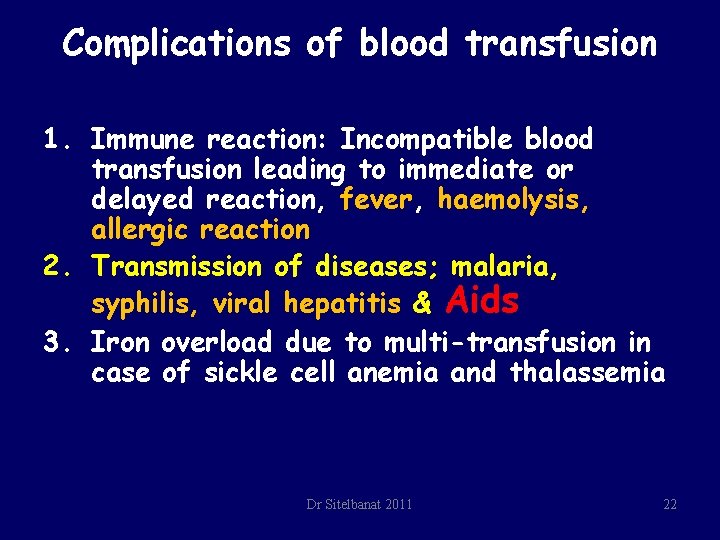 Complications of blood transfusion

1. Immune reaction: Incompatible blood transfusion leading to immediate or delayed reaction, fever, haemolysis, allergic reaction
2. Transmission of diseases; malaria, syphilis, viral hepatitis & Aids
3. Iron overload due to multi-transfusion in case of sickle cell anemia and thalassemia

Dr Sitelbanat 2011

22